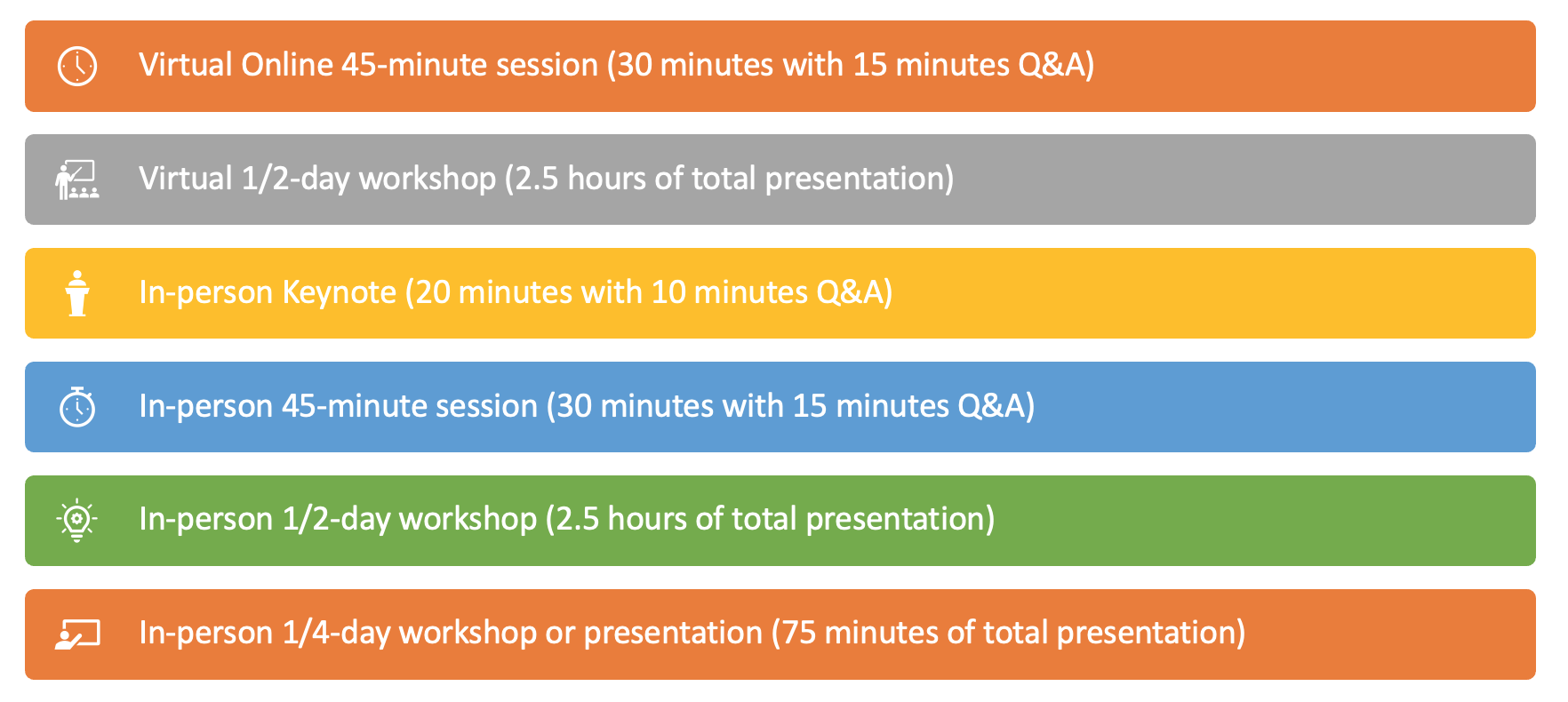 Virtual Online 45-minute session (30 minutes with 15 minutes Q&A)

Virtual 1/2-day workshop (2.5 hours of total presentation)

In-person Keynote (20 minutes with 10 minutes Q&A)

In-person 45-minute session (30 minutes with 15 minutes Q&A)

In-person 1/2-day workshop (2.5 hours of total presentation)

In-person 1/4-day workshop or presentation (75 minutes of total presentation)